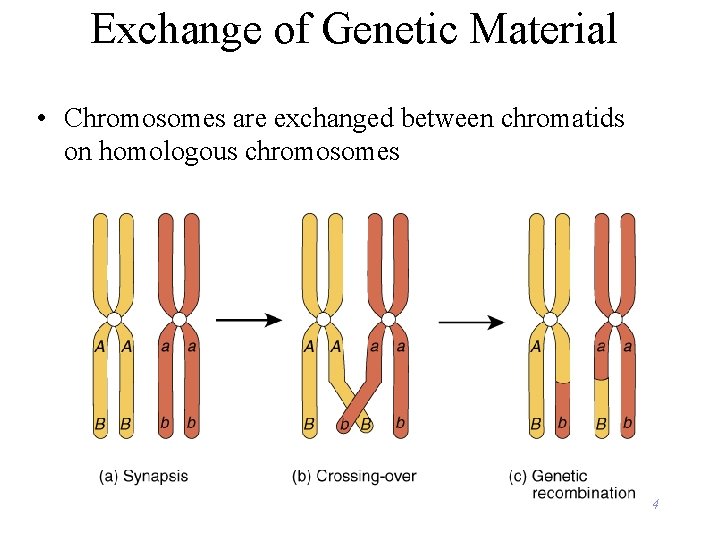 Exchange of Genetic Material

• Chromosomes are exchanged between chromatids on homologous chromosomes

A A a a
B B b b
(a) Synapsis

A A a a
B b B b
(b) Crossing-over

A a a
B b B b
(c) Genetic recombination

4